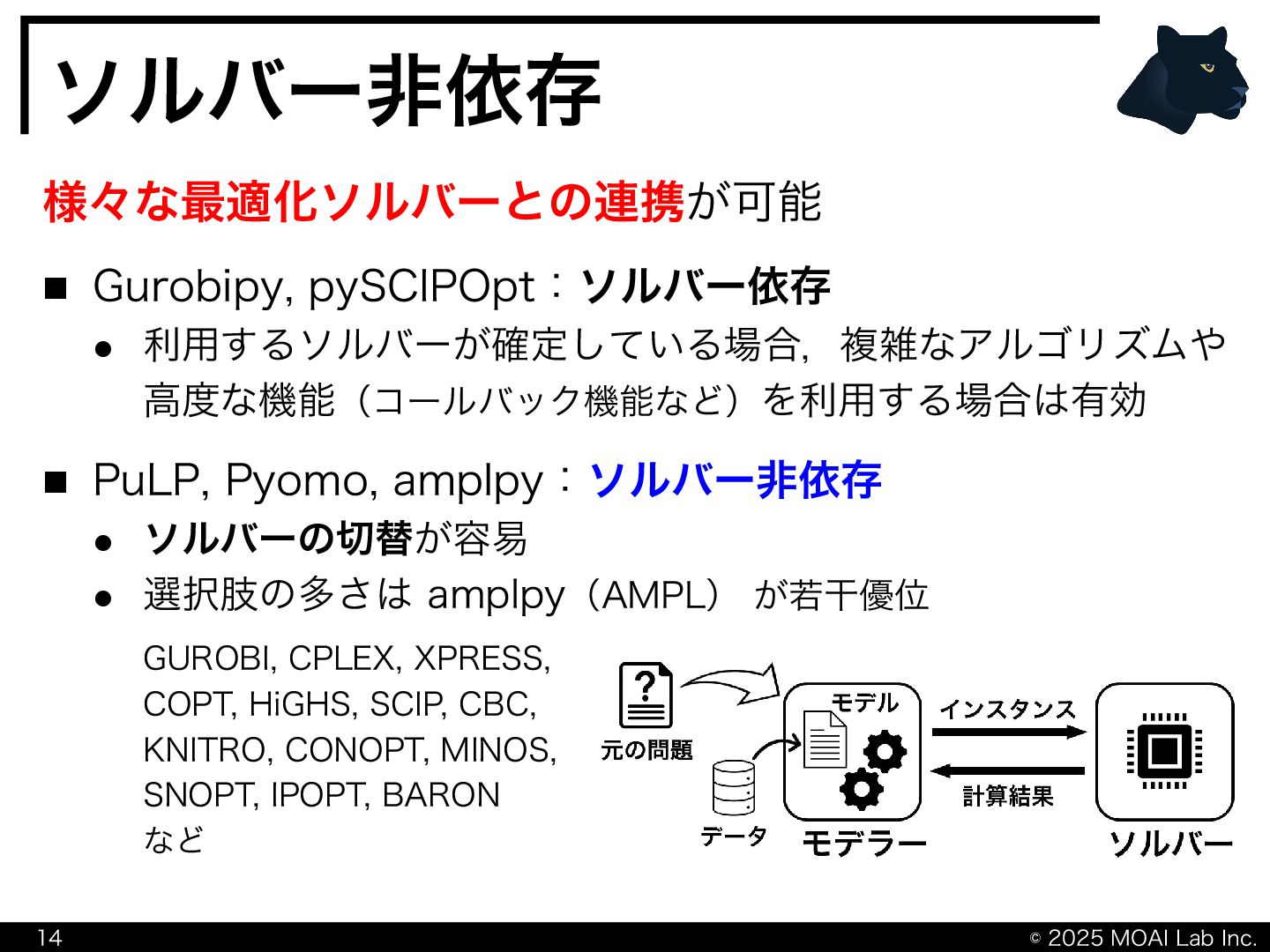 ソルバー非依存

様々な最適化ソルバーとの連携が可能

■ Gurobipy, pySCIPOpt：ソルバー依存

● 利用するソルバーが確定している場合，複雑なアルゴリズムや高度な機能（コールバック機能など）を利用する場合は有効

■ PuLP, Pyomo, amplpy：ソルバー非依存

● ソルバーの切替が容易

● 選択肢の多さは amplpy（AMPL） が若干優位

GUROBI, CPLEX, XPRESS, COPT, HiGHS, SCIP, CBC, KNITRO, CONOPT, MINOS, SNOPT, IPOPT, BARON など

元の問題

データ

モデル

モデラー

インスタンス

計算結果

ソルバー

14

© 2025 MOAI Lab Inc.